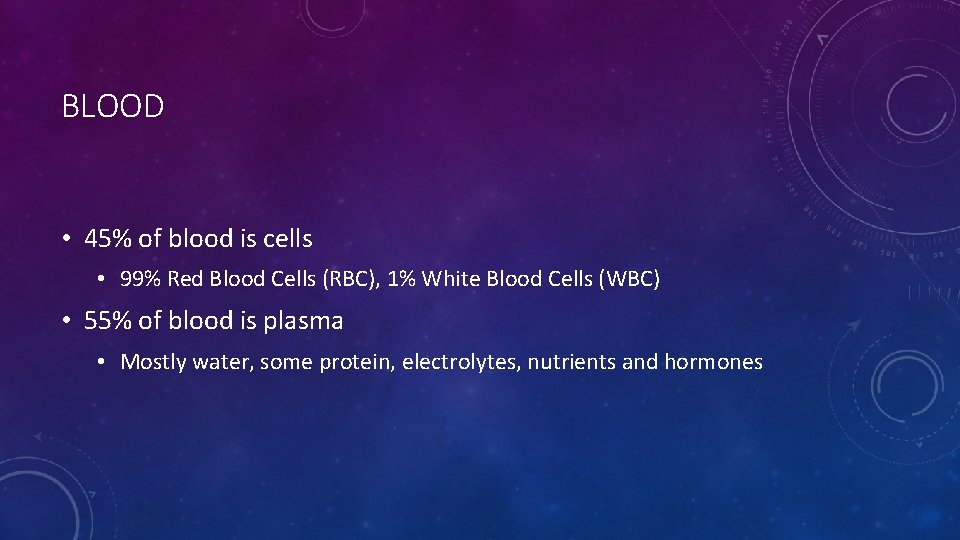 BLOOD

• 45% of blood is cells

• 99% Red Blood Cells (RBC), 1% White Blood Cells (WBC)

• 55% of blood is plasma

• Mostly water, some protein, electrolytes, nutrients and hormones